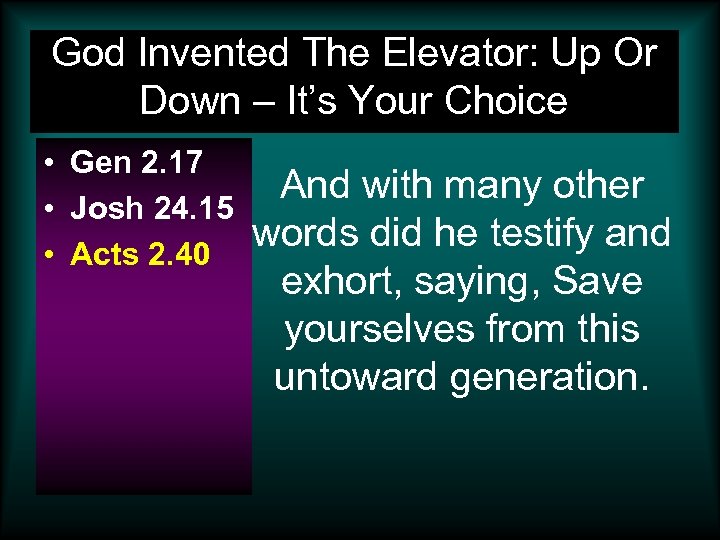 God Invented The Elevator: Up Or Down – It's Your Choice

• Gen 2.17
• Josh 24.15
• Acts 2.40

And with many other words did he testify and exhort, saying, Save yourselves from this untoward generation.